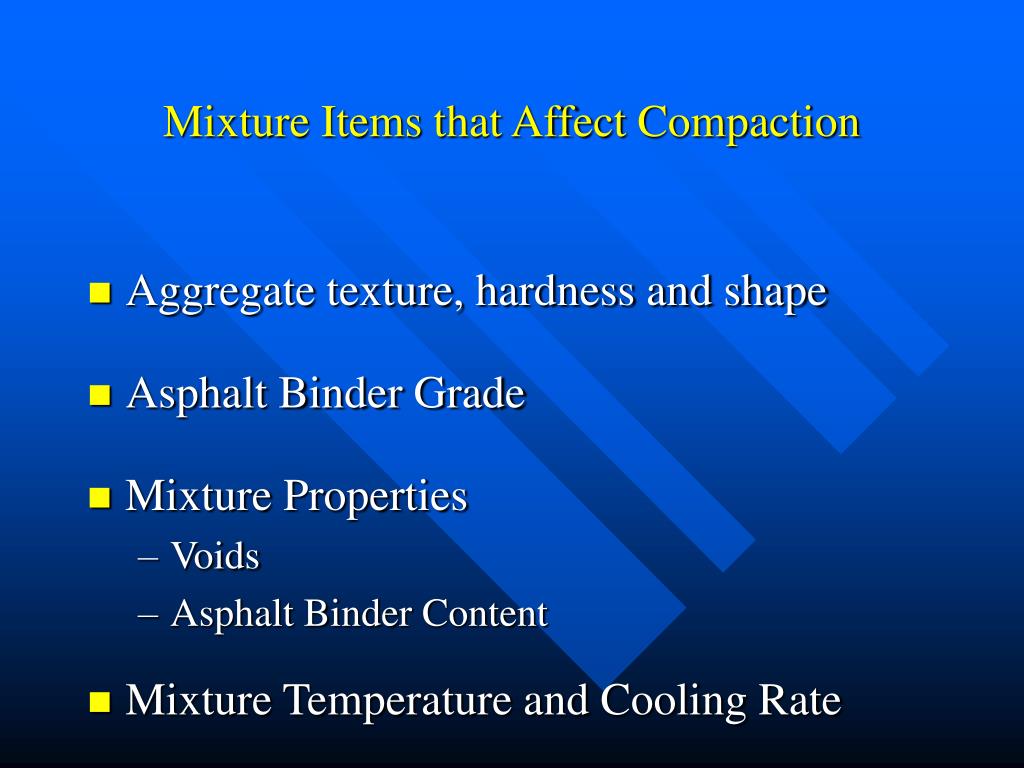 Mixture Items that Affect Compaction

- Aggregate texture, hardness and shape
- Asphalt Binder Grade
- Mixture Properties
  – Voids
  – Asphalt Binder Content
- Mixture Temperature and Cooling Rate